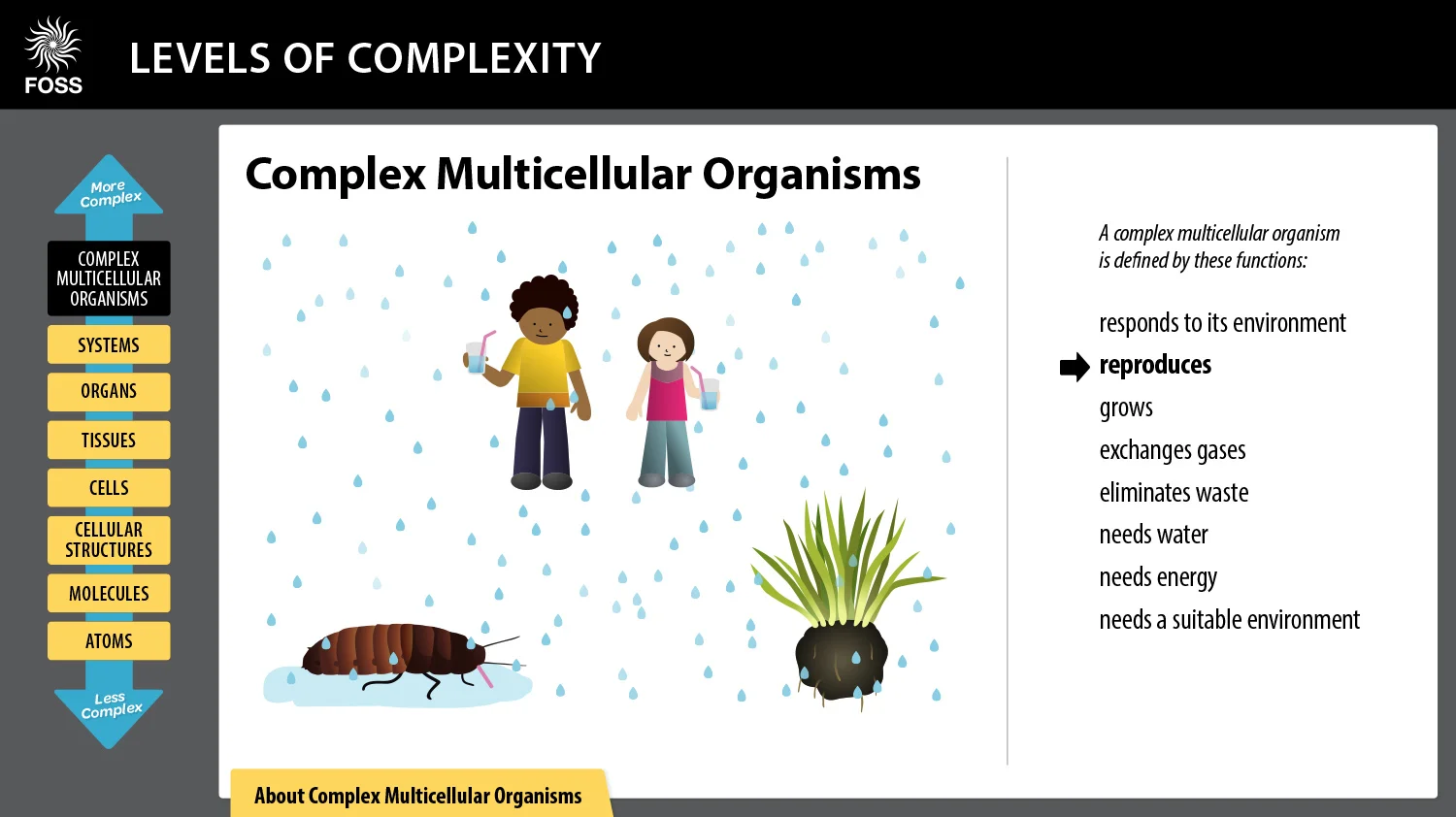 FOSS

LEVELS OF COMPLEXITY

More Complex

COMPLEX MULTICELLULAR ORGANISMS

SYSTEMS

ORGANS

TISSUES

CELLS

CELLULAR STRUCTURES

MOLECULES

ATOMS

Less Complex

Complex Multicellular Organisms

A complex multicellular organism is defined by these functions:

responds to its environment

reproduces

grows

exchanges gases

eliminates waste

needs water

needs energy

needs a suitable environment

About Complex Multicellular Organisms